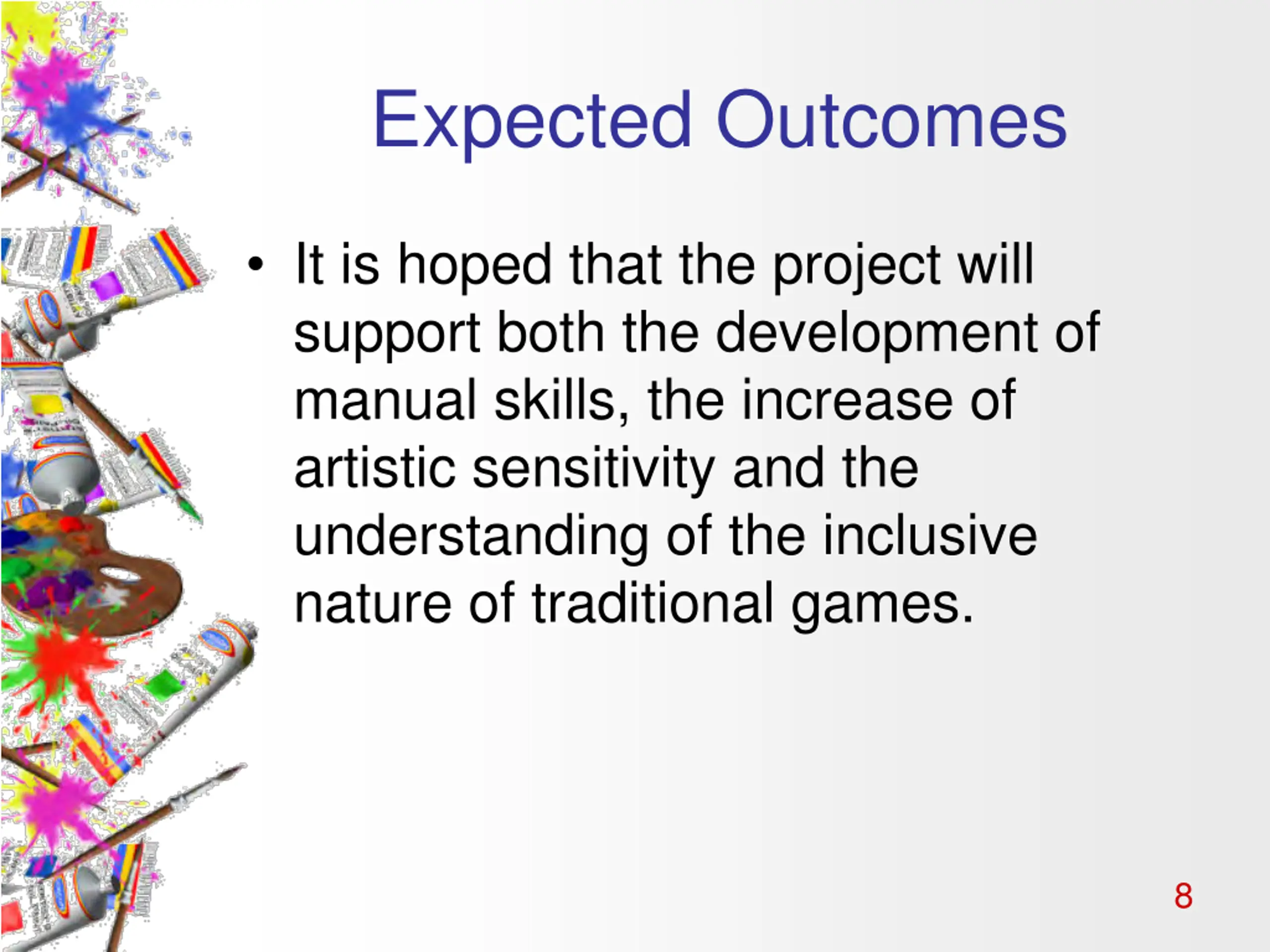 Expected Outcomes

• It is hoped that the project will support both the development of manual skills, the increase of artistic sensitivity and the understanding of the inclusive nature of traditional games.

8